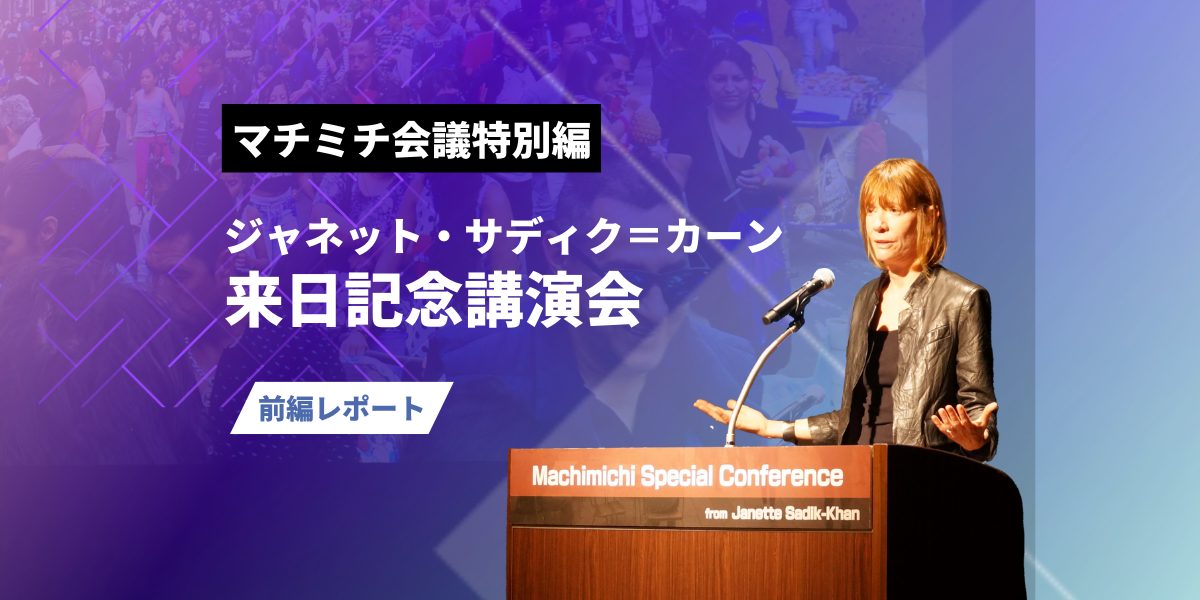 マチミチ会議特別編

ジャネット・サディク=カーン
来日記念講演会

前編レポート

Machimichi Special Conference
from Janette Sadik-Khan